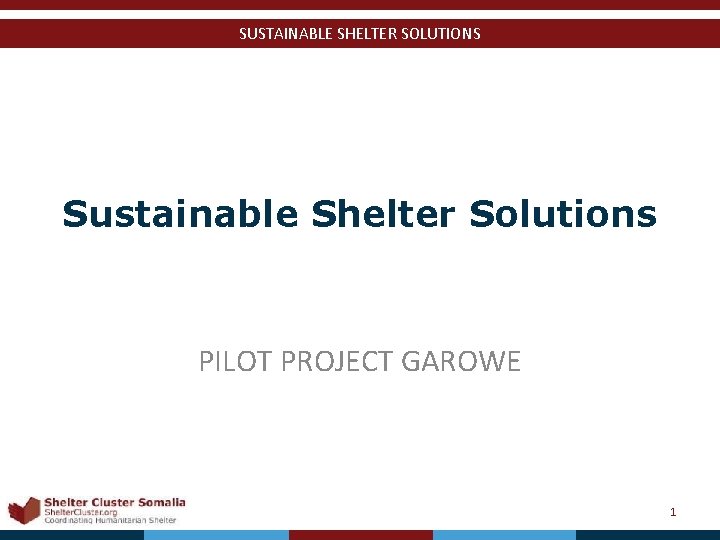 SUSTAINABLE SHELTER SOLUTIONS

Sustainable Shelter Solutions

PILOT PROJECT GAROWE

Shelter Cluster Somalia
ShelterCluster.org
Coordinating Humanitarian Shelter

1